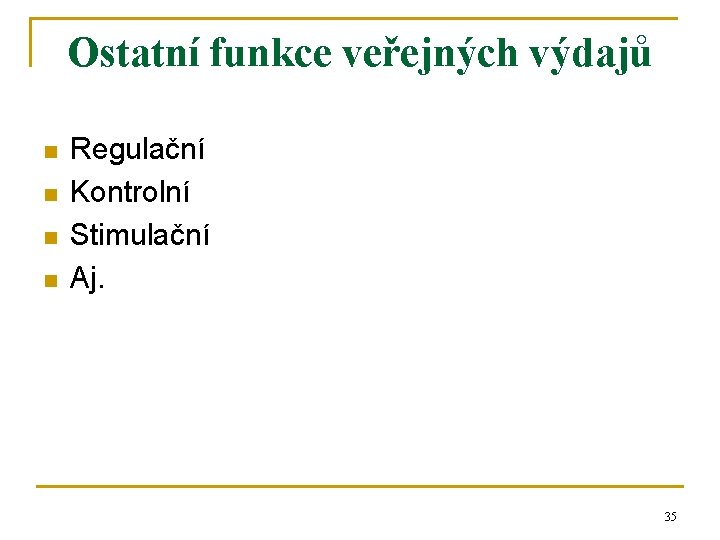 Ostatní funkce veřejných výdajů

- Regulační
- Kontrolní
- Stimulační
- Aj.

35